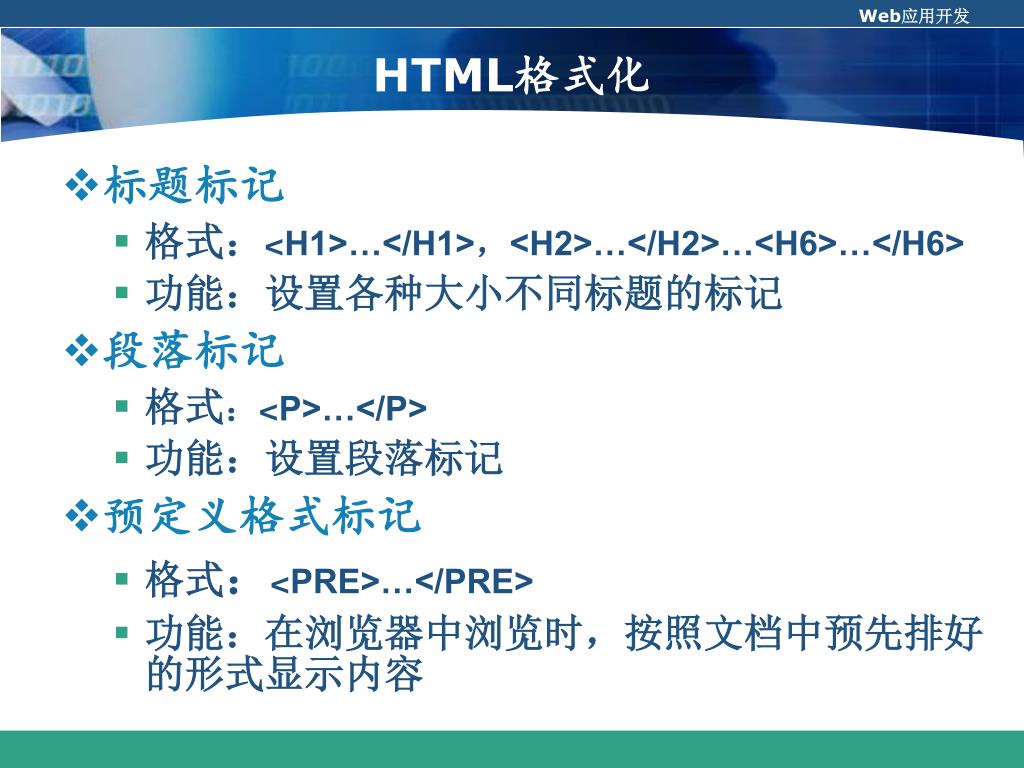 Web应用开发

HTML格式化

❖标题标记

▪ 格式：<H1>…</H1>，<H2>…</H2>…<H6>…</H6>

▪ 功能：设置各种大小不同标题的标记

❖段落标记

▪ 格式：<P>…</P>

▪ 功能：设置段落标记

❖预定义格式标记

▪ 格式： <PRE>…</PRE>

▪ 功能：在浏览器中浏览时，按照文档中预先排好的形式显示内容